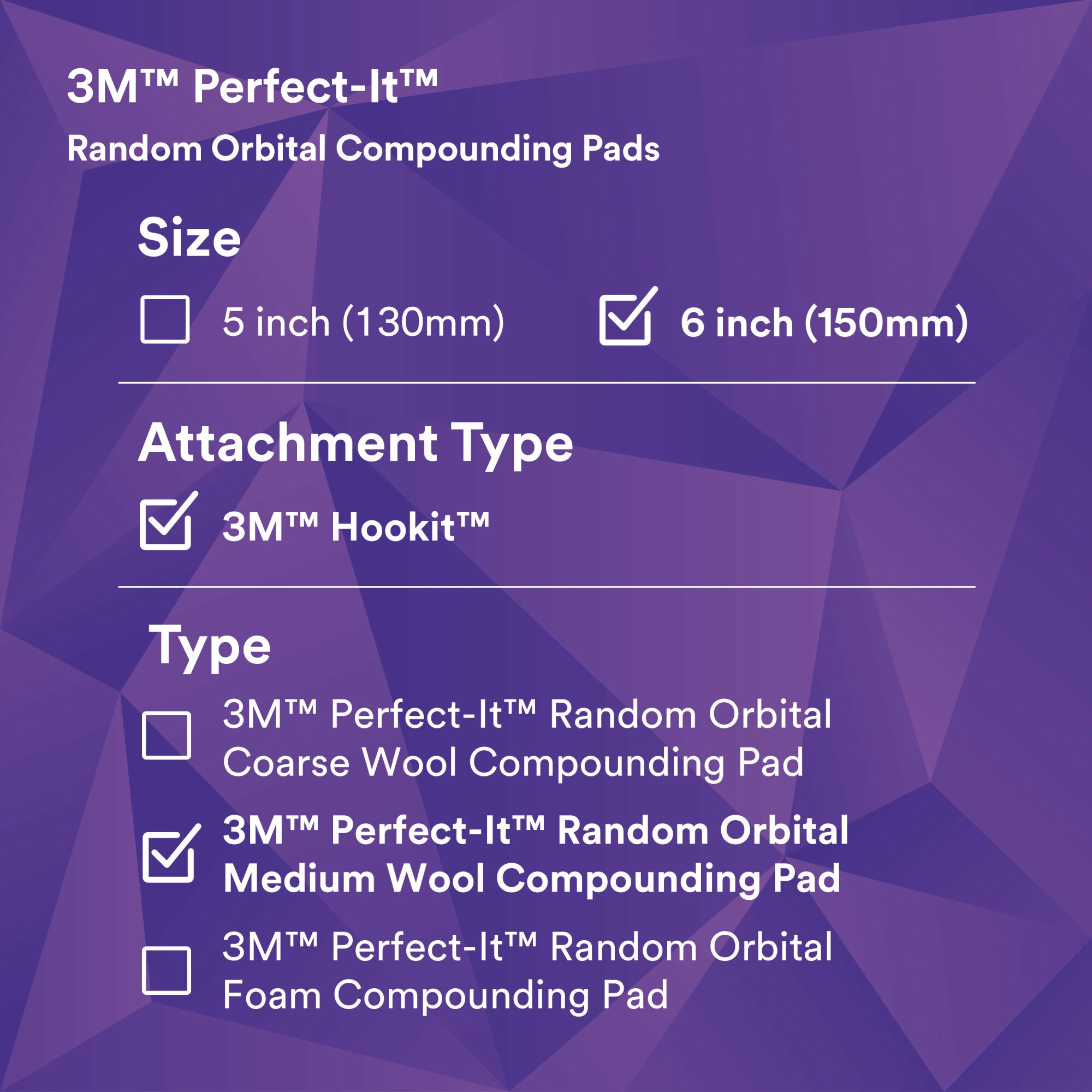 3M™ Perfect-It™

Random Orbital Compounding Pads

Size

5 inch (130mm)

6 inch (150mm)

Attachment Type

3M™ Hookit™

Type

3M™ Perfect-It™ Random Orbital Coarse Wool Compounding Pad

3M™ Perfect-It™ Random Orbital Medium Wool Compounding Pad

3M™ Perfect-It™ Random Orbital Foam Compounding Pad